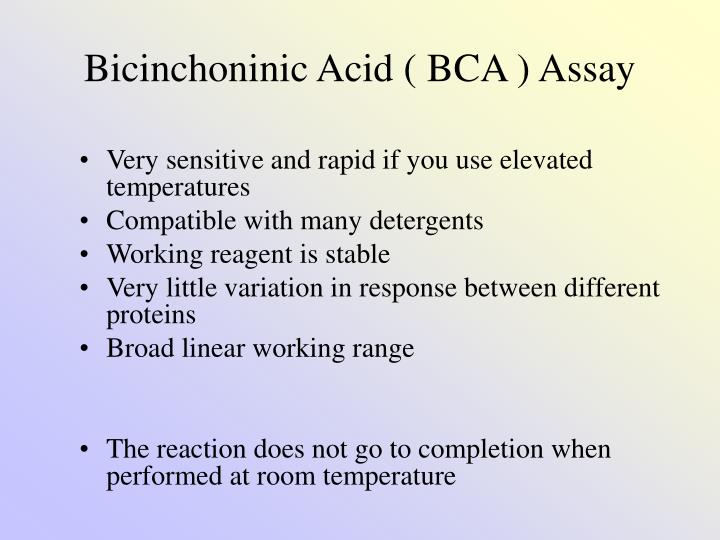 Bicinchoninic Acid ( BCA ) Assay

• Very sensitive and rapid if you use elevated temperatures
• Compatible with many detergents
• Working reagent is stable
• Very little variation in response between different proteins
• Broad linear working range

• The reaction does not go to completion when performed at room temperature